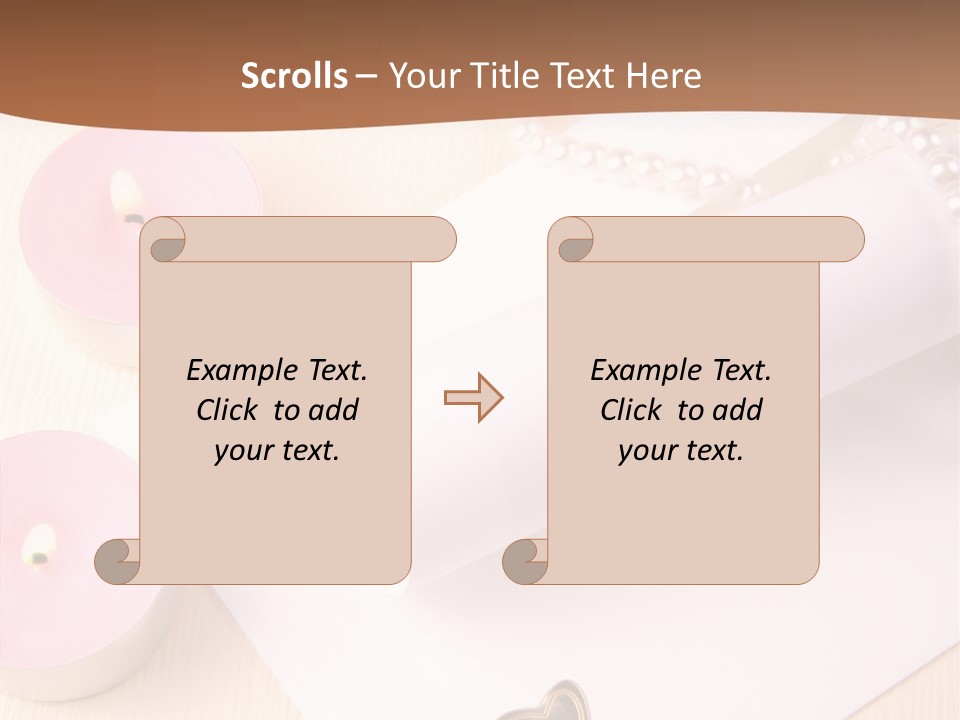 Scrolls – Your Title Text Here

Example Text. Click to add your text.

Example Text. Click to add your text.